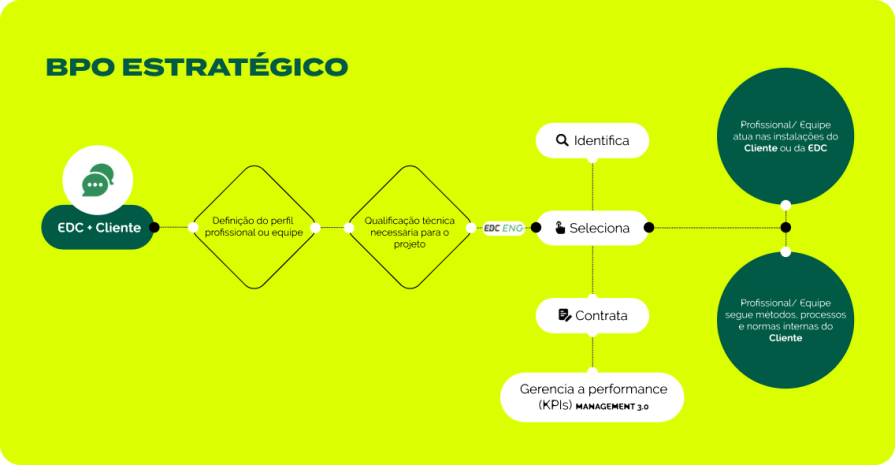 BPO ESTRATÉGICO

EDC + Cliente

Definição do perfil profissional ou equipe

Qualificação técnica necessária para o projeto

EDC ENG

Identifica

Seleciona

Contrata

Gerencia a performance (KPIs) MANAGEMENT 3.0

Profissional/ Equipe atua nas instalações do Cliente ou da EDC

Profissional/ Equipe segue métodos, processos e normas internas do Cliente